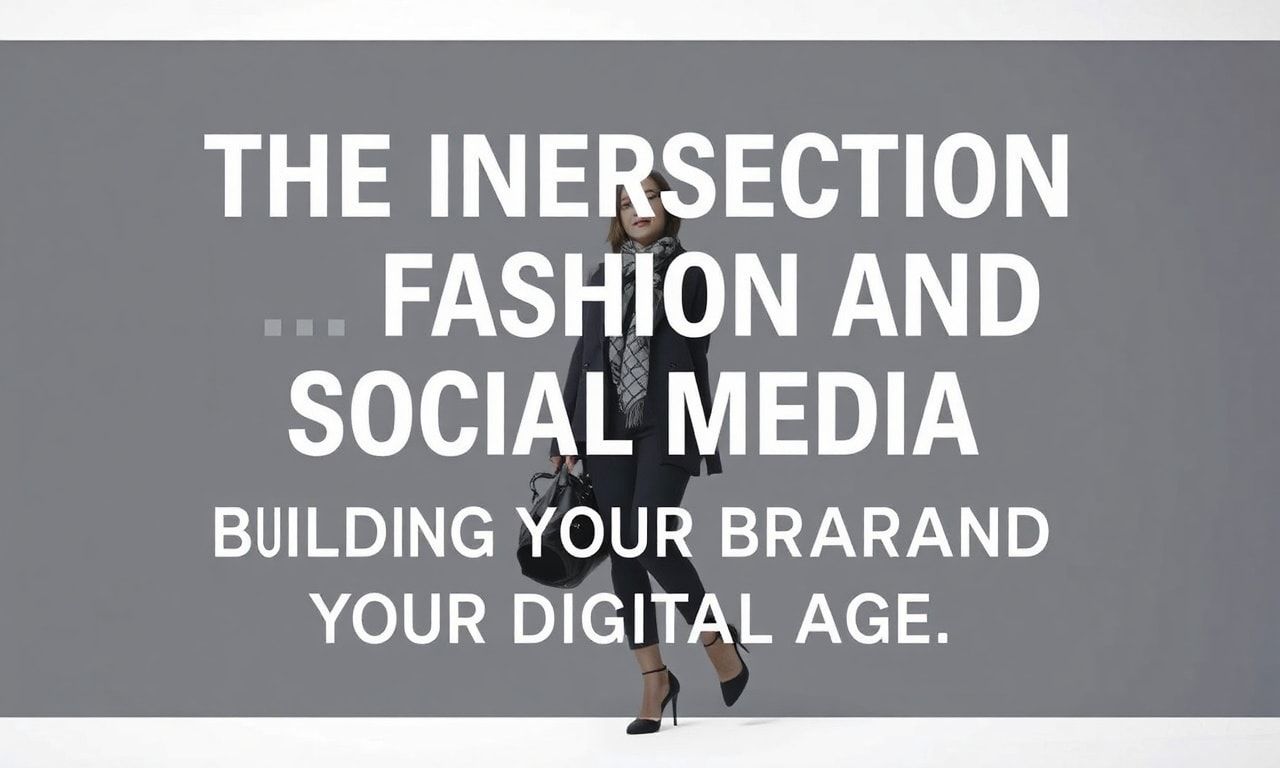 THE INERSECTION
... FASHION AND
SOCIAL MEDIA

BUILDING YOUR BRARAND
YOUR DIGITAL AGE.